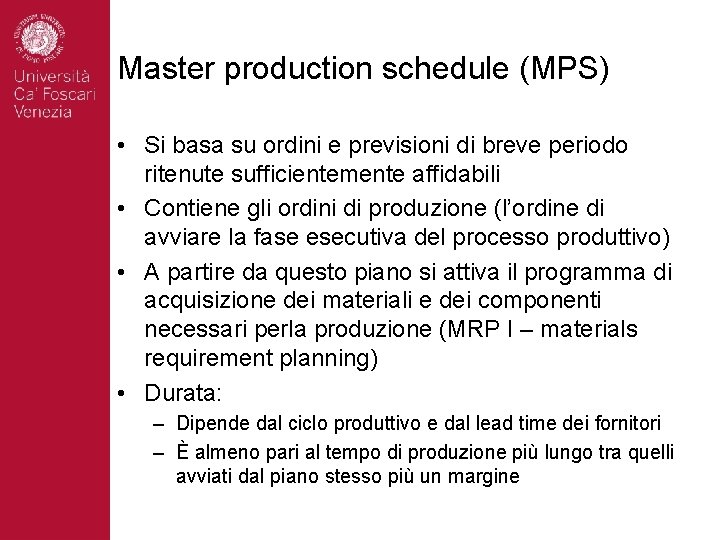 Università Ca' Foscari Venezia

Master production schedule (MPS)

• Si basa su ordini e previsioni di breve periodo ritenute sufficientemente affidabili
• Contiene gli ordini di produzione (l'ordine di avviare la fase esecutiva del processo produttivo)
• A partire da questo piano si attiva il programma di acquisizione dei materiali e dei componenti necessari perla produzione (MRP I – materials requirement planning)
• Durata:
– Dipende dal ciclo produttivo e dal lead time dei fornitori
– È almeno pari al tempo di produzione più lungo tra quelli avviati dal piano stesso più un margine